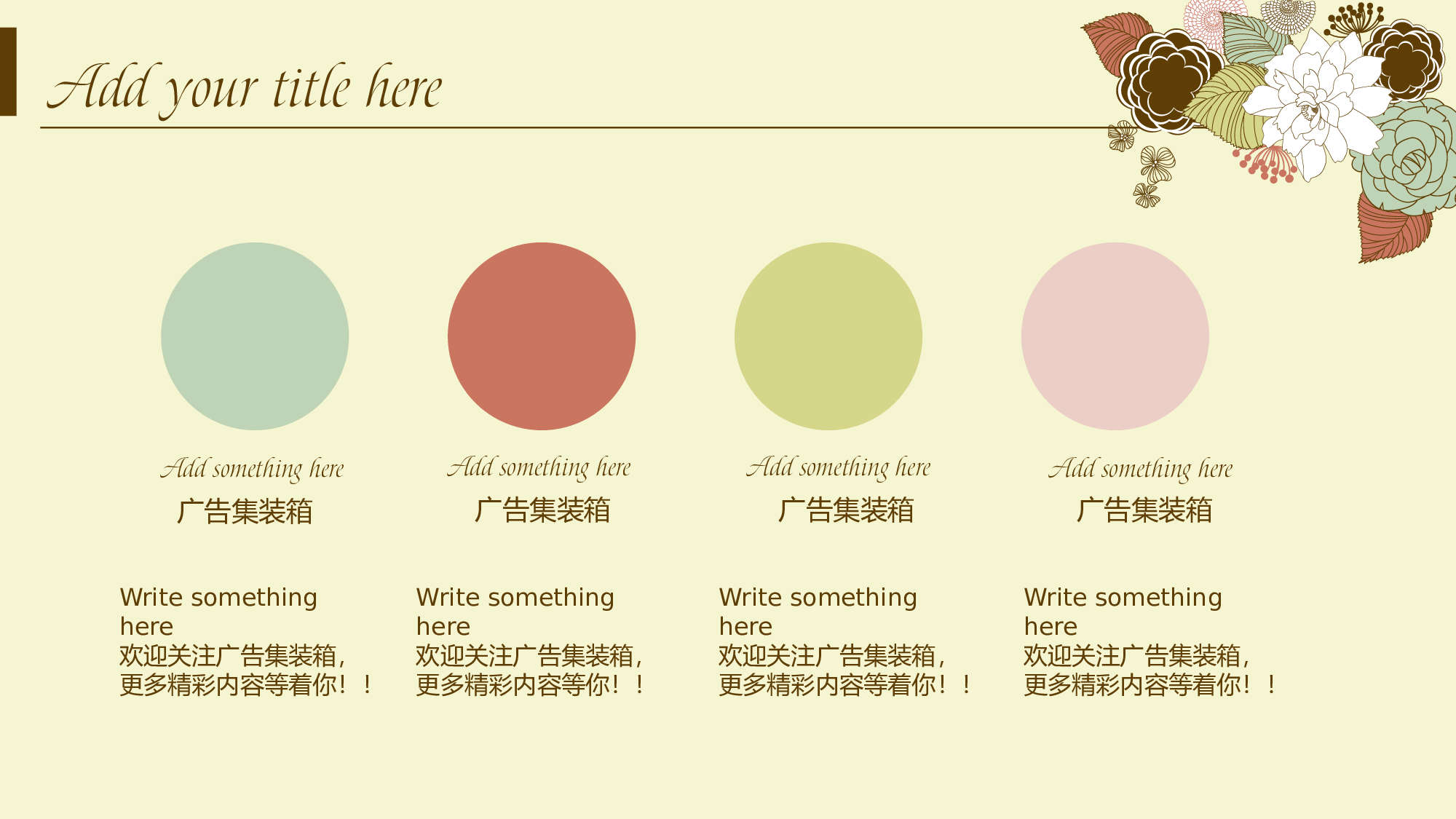 Add your title here

Add something here
广告集装箱

Write something here
欢迎关注广告集装箱，更多精彩内容等着你！！

Add something here
广告集装箱

Write something here
欢迎关注广告集装箱，更多精彩内容等你！！

Add something here
广告集装箱

Write something here
欢迎关注广告集装箱，更多精彩内容等着你！！

Add something here
广告集装箱

Write something here
欢迎关注广告集装箱，更多精彩内容等着你！！